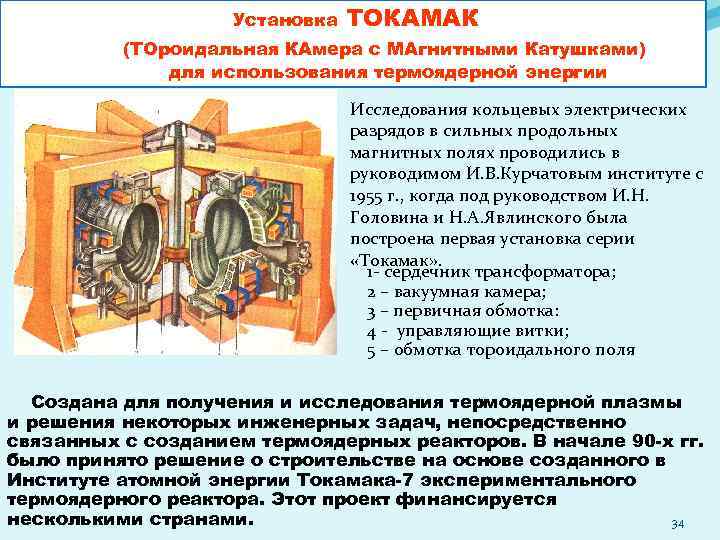 Установка ТОКАМАК
(ТОроидальная КАмера с МАгнитными Катушками)
для использования термоядерной энергии

Исследования кольцевых электрических разрядов в сильных продольных магнитных полях проводились в руководимом И.В.Курчатовым институте с 1955 г., когда под руководством И.Н. Головина и Н.А.Явлинского была построена первая установка серии «Токамак».

1- сердечник трансформатора;
2 – вакуумная камера;
3 – первичная обмотка:
4 - управляющие витки;
5 – обмотка тороидального поля

Создана для получения и исследования термоядерной плазмы и решения некоторых инженерных задач, непосредственно связанных с созданием термоядерных реакторов. В начале 90-х гг. было принято решение о строительстве на основе созданного в Институте атомной энергии Токамака-7 экспериментального термоядерного реактора. Этот проект финансируется несколькими странами.

34